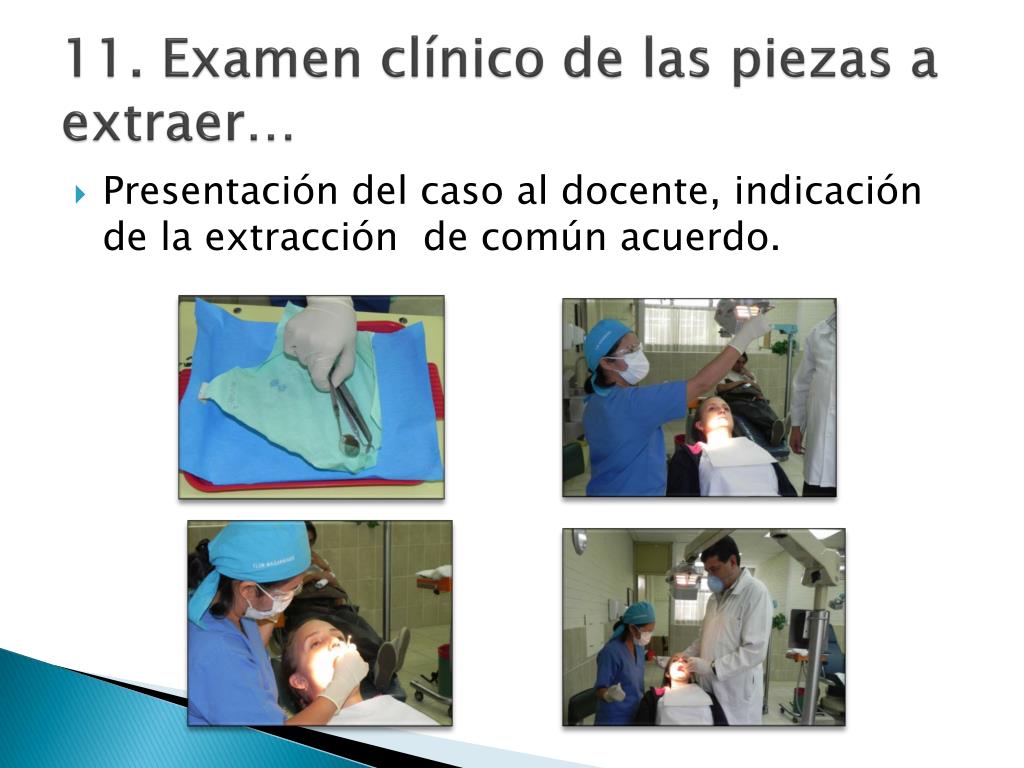 11. Examen clínico de las piezas a extraer…

Presentación del caso al docente, indicación de la extracción de común acuerdo.